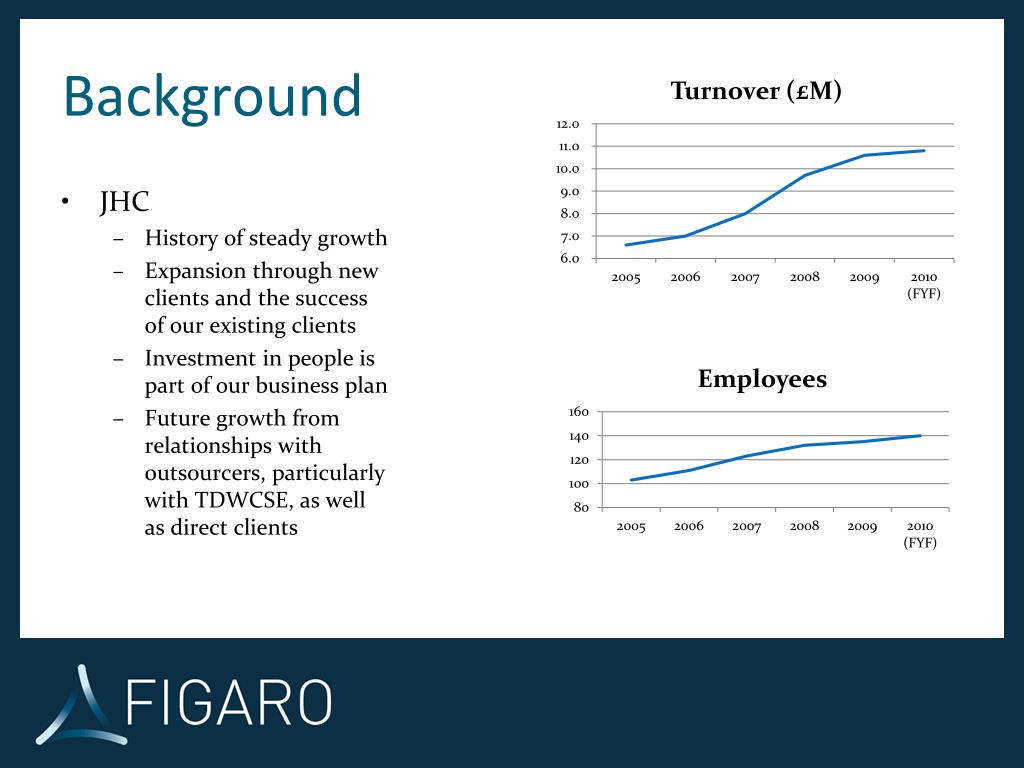 Background

• JHC
– History of steady growth
– Expansion through new clients and the success of our existing clients
– Investment in people is part of our business plan
– Future growth from relationships with outsourcers, particularly with TDWCSE, as well as direct clients

Turnover (£M)

12.0
11.0
10.0
9.0
8.0
7.0
6.0

2005 2006 2007 2008 2009 2010 (FYF)

Employees

160
140
120
100
80

2005 2006 2007 2008 2009 2010 (FYF)

FIGARO